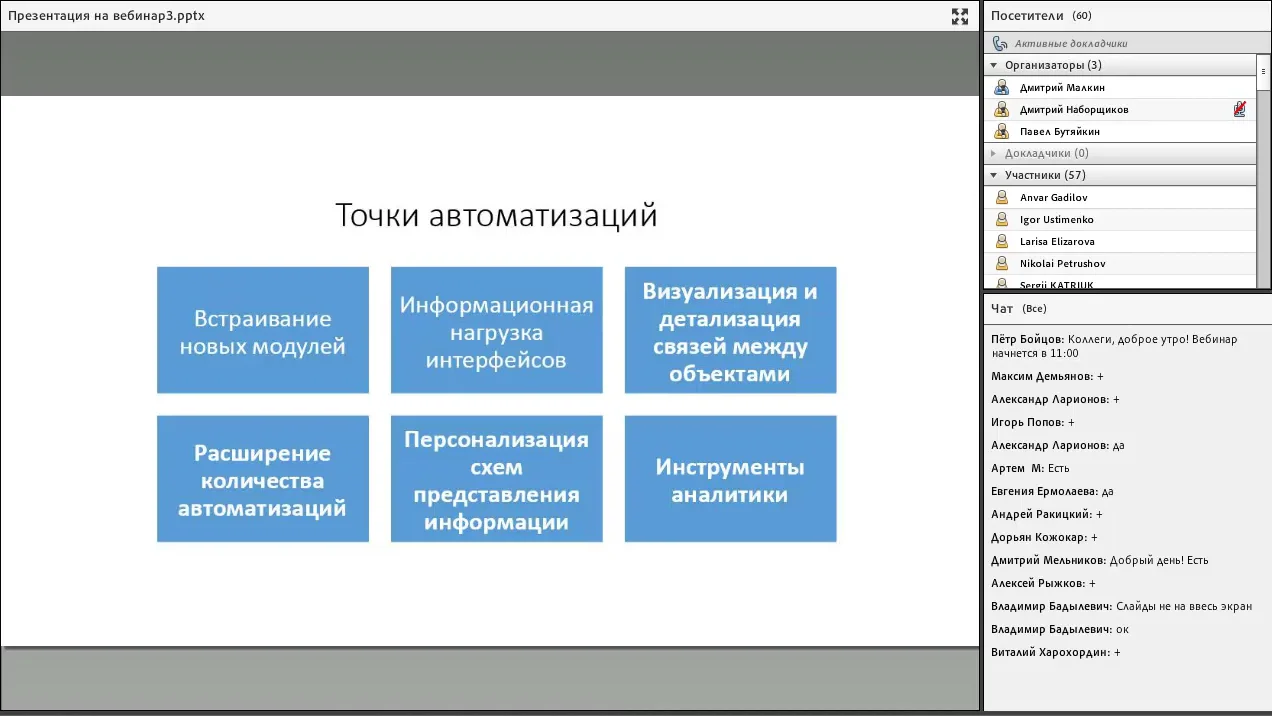 Презентация на вебинар3.pptx

Точки автоматизаций

Встраивание новых модулей

Информационная нагрузка интерфейсов

Визуализация и детализация связей между объектами

Расширение количества автоматизаций

Персонализация схем представления информации

Инструменты аналитики

Посетители (60)

Активные докладчики

Организаторы (3)

Дмитрий Малкин

Дмитрий Наборщиков

Павел Бутяйкин

Докладчики (0)

Участники (57)

Anvar Gadilov

Igor Ustimenko

Larisa Elizarova

Nikolai Petrushov

Sergii KATRIUK

Чат (Все)

Пётр Бойцов: Коллеги, доброе утро! Вебинар начнется в 11:00

Максим Демьянов: +

Александр Ларионов: +

Игорь Попов: +

Александр Ларионов: да

Артем М: Есть

Евгения Ермолаева: да

Андрей Ракицкий: +

Дорьян Кожокар: +

Дмитрий Мельников: Добрый день! Есть

Алексей Рыжков: +

Владимир Бадылевич: Слайды не на ввесь экран

Владимир Бадылевич: ок

Виталий Харохордин: +